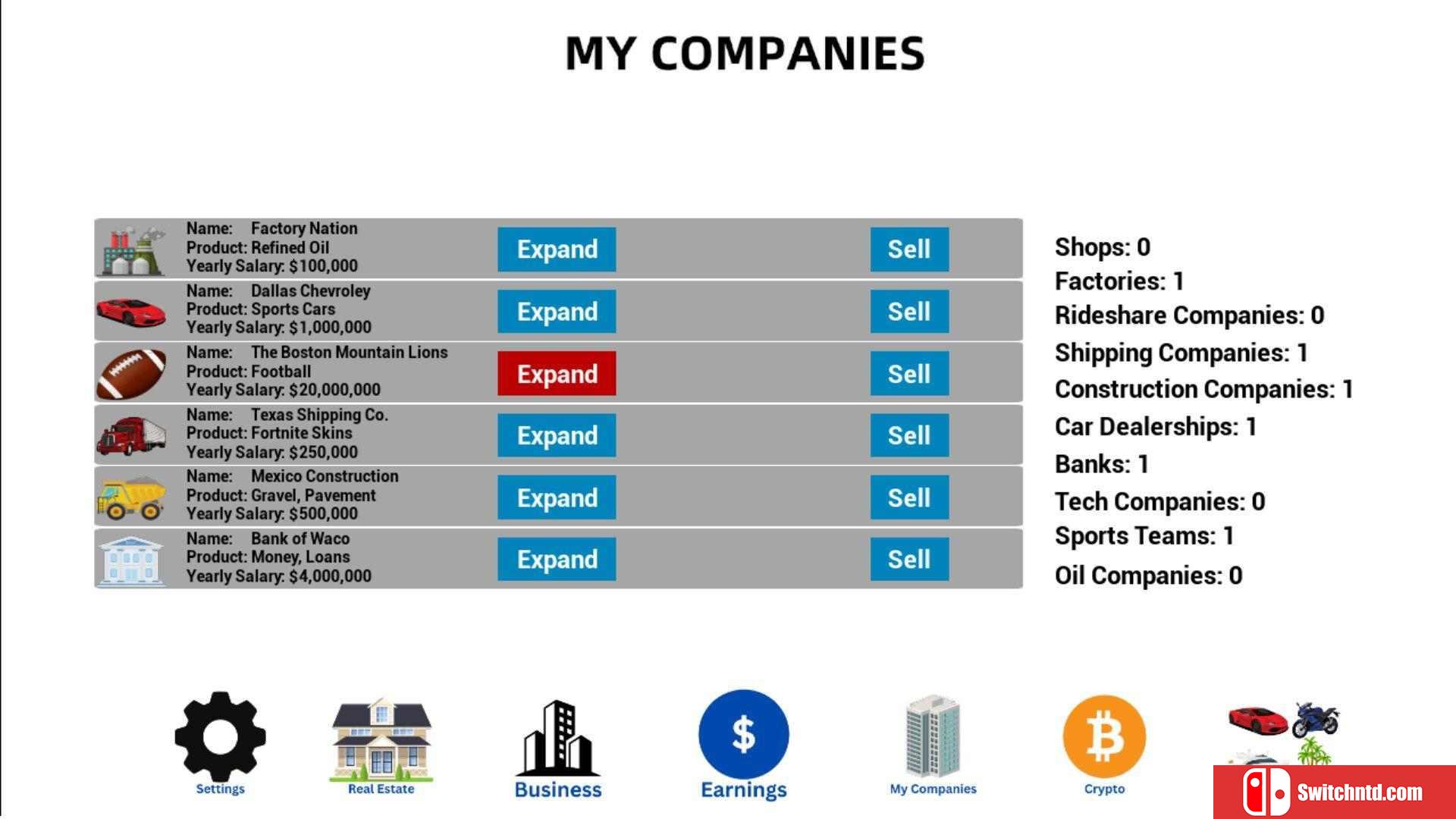 MY COMPANIES

Name: Factory Nation
Product: Refined Oil
Yearly Salary: $100,000
Expand
Sell

Name: Dallas Chevroley
Product: Sports Cars
Yearly Salary: $1,000,000
Expand
Sell

Name: The Boston Mountain Lions
Product: Football
Yearly Salary: $20,000,000
Expand
Sell

Name: Texas Shipping Co.
Product: Fortnite Skins
Yearly Salary: $250,000
Expand
Sell

Name: Mexico Construction
Product: Gravel, Pavement
Yearly Salary: $500,000
Expand
Sell

Name: Bank of Waco
Product: Money, Loans
Yearly Salary: $4,000,000
Expand
Sell

Shops: 0
Factories: 1
Rideshare Companies: 0
Shipping Companies: 1
Construction Companies: 1
Car Dealerships: 1
Banks: 1
Tech Companies: 0
Sports Teams: 1
Oil Companies: 0

Settings
Real Estate
Business
$
Earnings
My Companies
Crypto
Switchntd.com